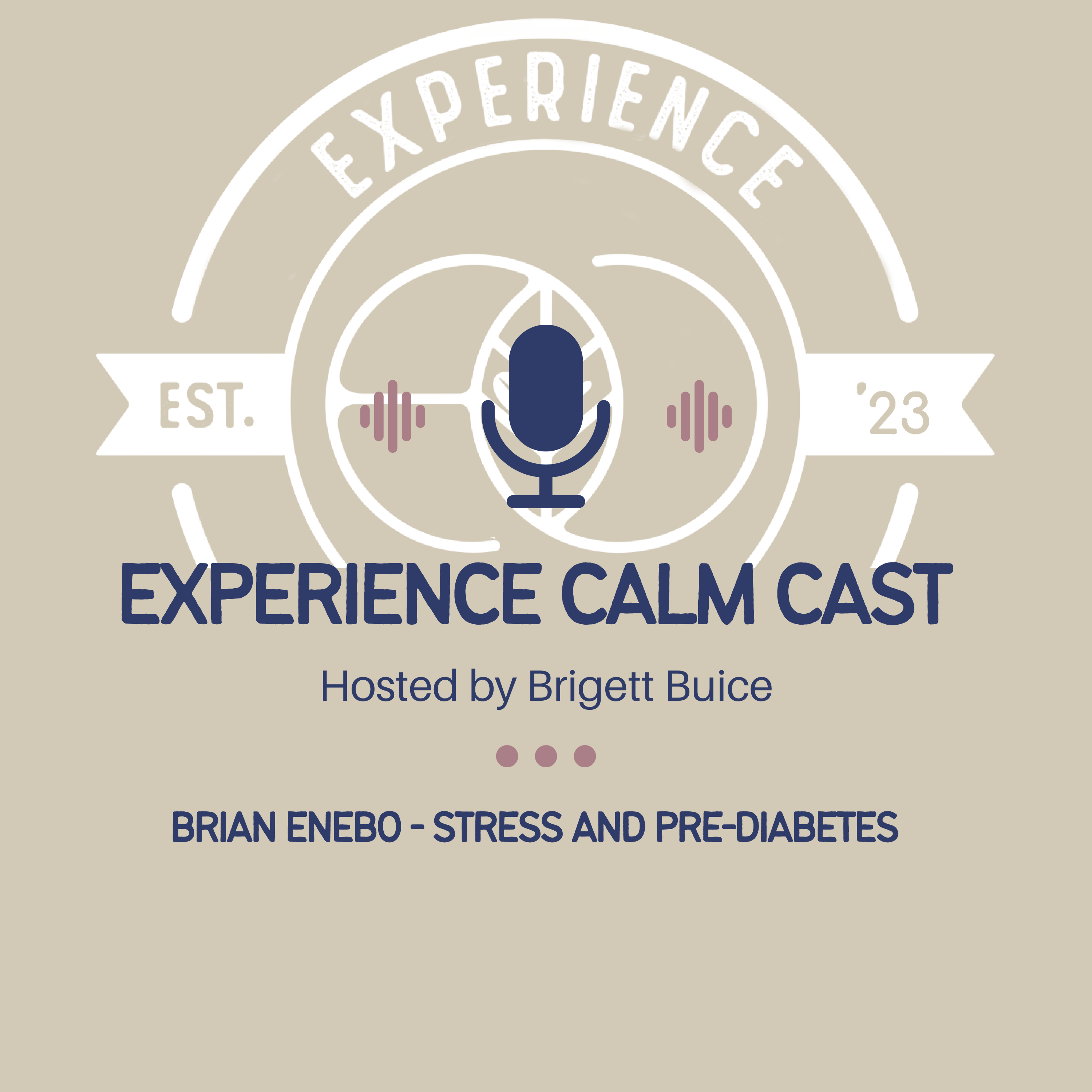 EXPERIENCE

EST. '23

EXPERIENCE CALM CAST

Hosted by Brigett Buice

BRIAN ENEBO - STRESS AND PRE-DIABETES